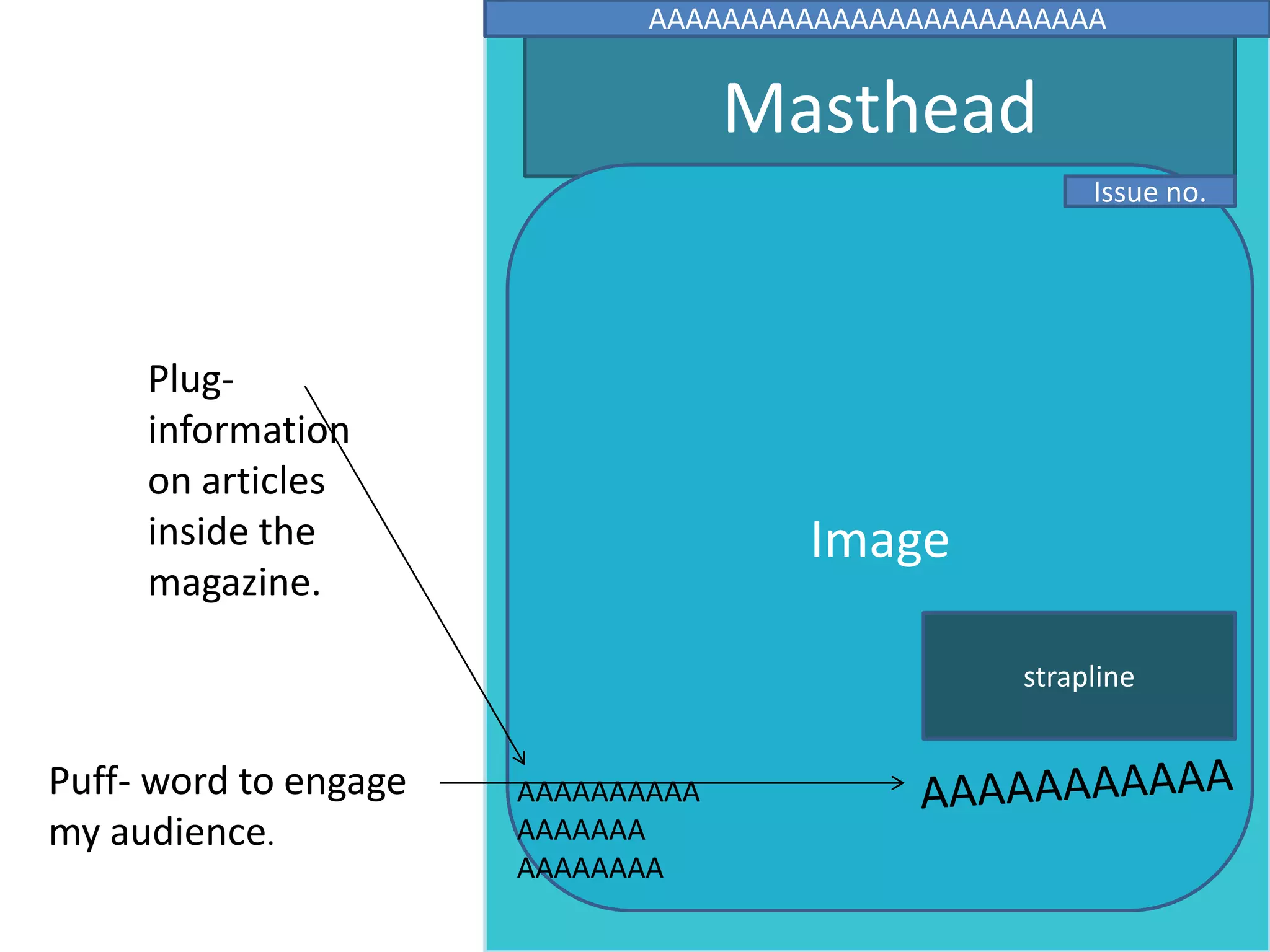 AAAAAAAAAAAAAAAAAAAAAAAAA

Masthead

Issue no.

Plug- information on articles inside the magazine.

Image

strapline

Puff- word to engage my audience.

AAAAAAAAAA
AAAAAAA
AAAAAAAA

AAAAAAAAAAA